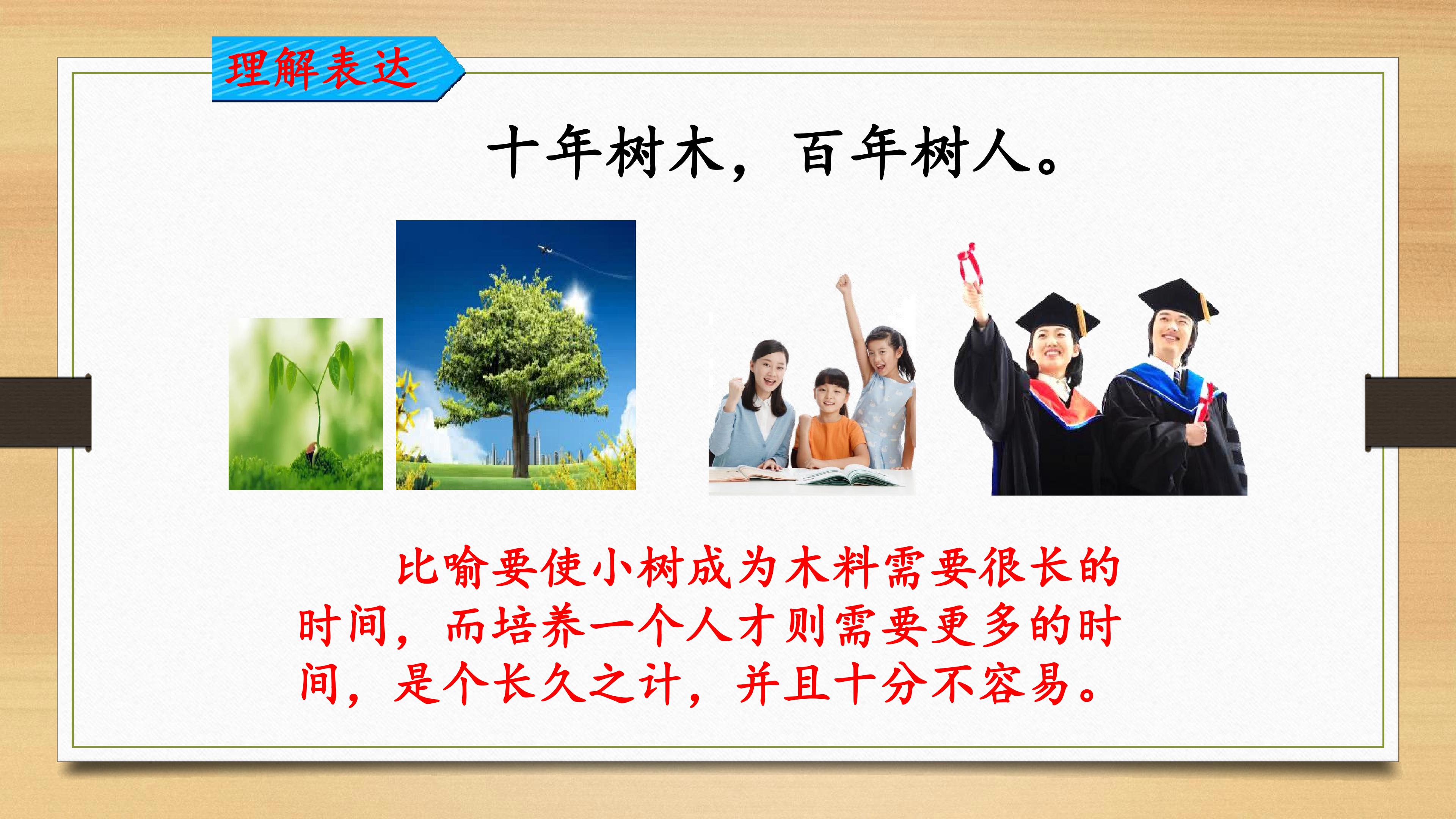 理解表达

十年树木，百年树人。

比喻要使小树成为木料需要很长的时间，而培养一个人才则需要更多的时间，是个长久之计，并且十分不容易。